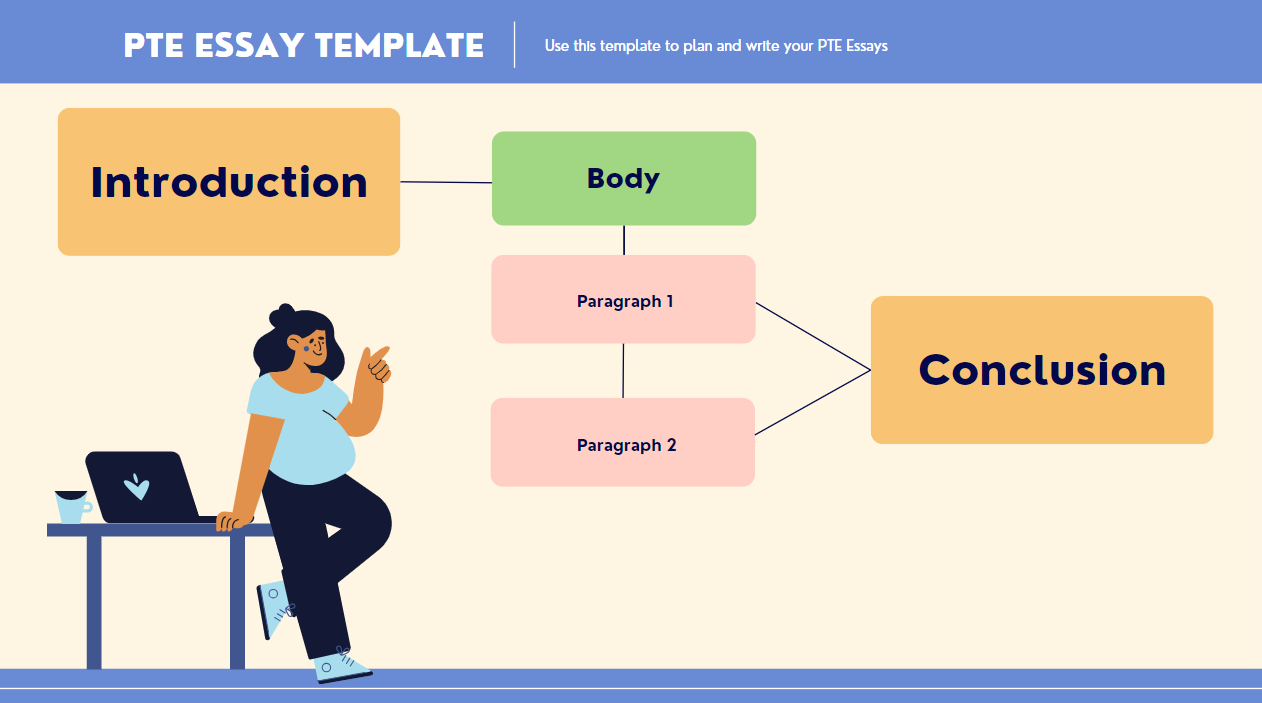 PTE ESSAY TEMPLATE

Use this template to plan and write your PTE Essays

Introduction

Body

Paragraph 1

Paragraph 2

Conclusion